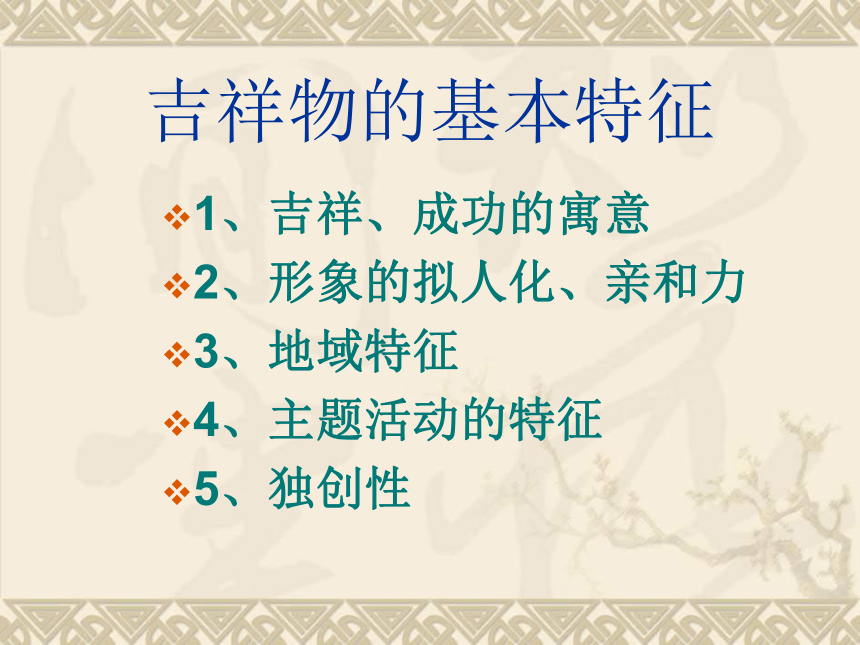 吉祥物的基本特征

1、吉祥、成功的寓意
2、形象的拟人化、亲和力
3、地域特征
4、主题活动的特征
5、独创性